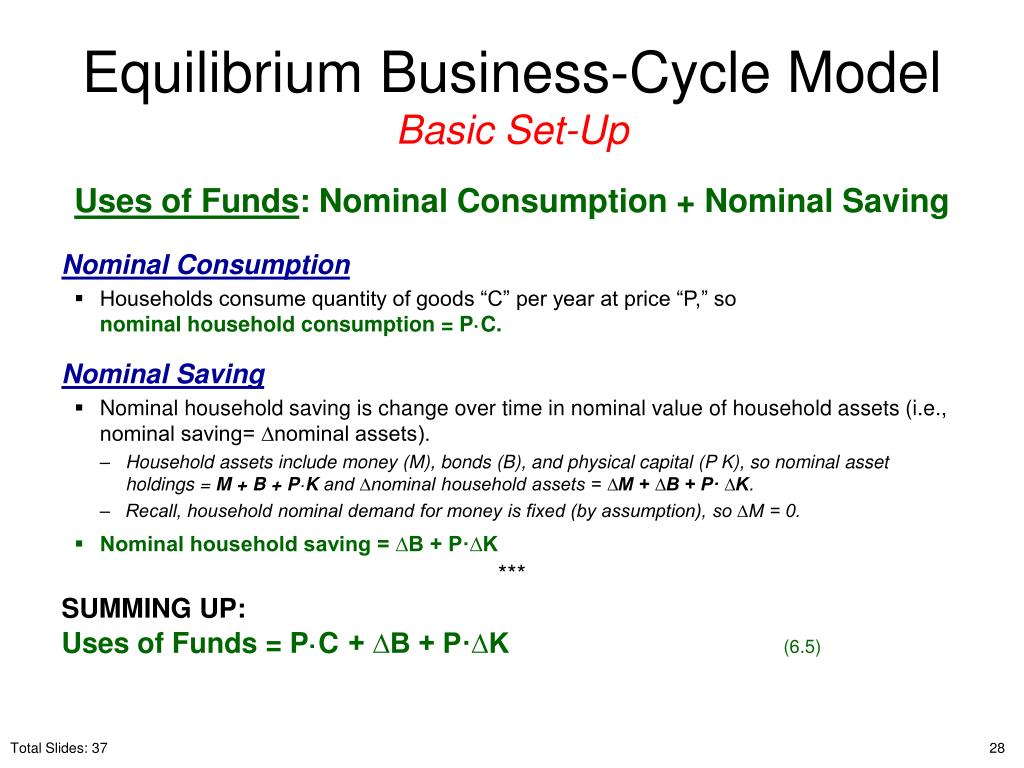 Equilibrium Business-Cycle Model
Basic Set-Up

Uses of Funds: Nominal Consumption + Nominal Saving

Nominal Consumption

▪ Households consume quantity of goods “C” per year at price “P,” so nominal household consumption = P·C.

Nominal Saving

▪ Nominal household saving is change over time in nominal value of household assets (i.e., nominal saving= ∆nominal assets).

– Household assets include money (M), bonds (B), and physical capital (P K), so nominal asset holdings = M + B + P·K and ∆nominal household assets = ∆M + ∆B + P· ∆K.

– Recall, household nominal demand for money is fixed (by assumption), so ∆M = 0.

▪ Nominal household saving = ∆B + P·∆K

***

SUMMING UP:
Uses of Funds = P·C + ∆B + P·∆K (6.5)

Total Slides: 37

28